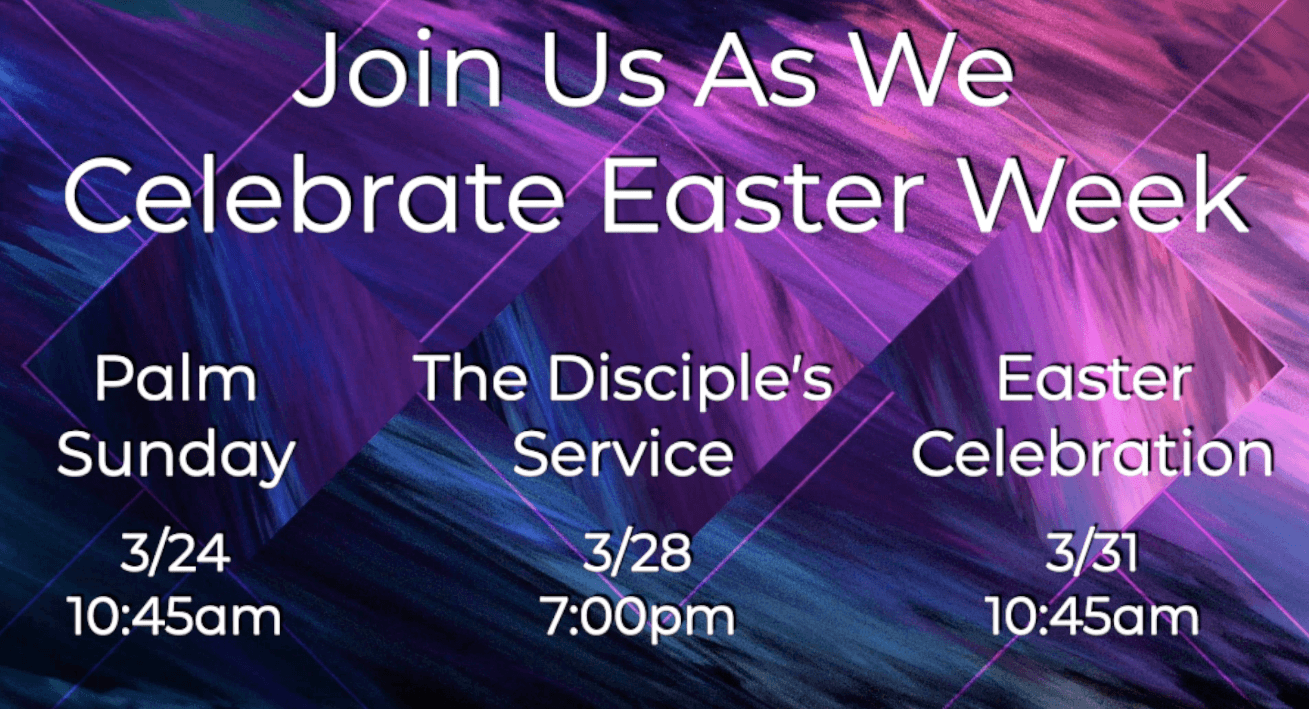 Join Us As We
Celebrate Easter Week

Palm
Sunday

3/24
10:45am

The Disciple's
Service

3/28
7:00pm

Easter
Celebration

3/31
10:45am